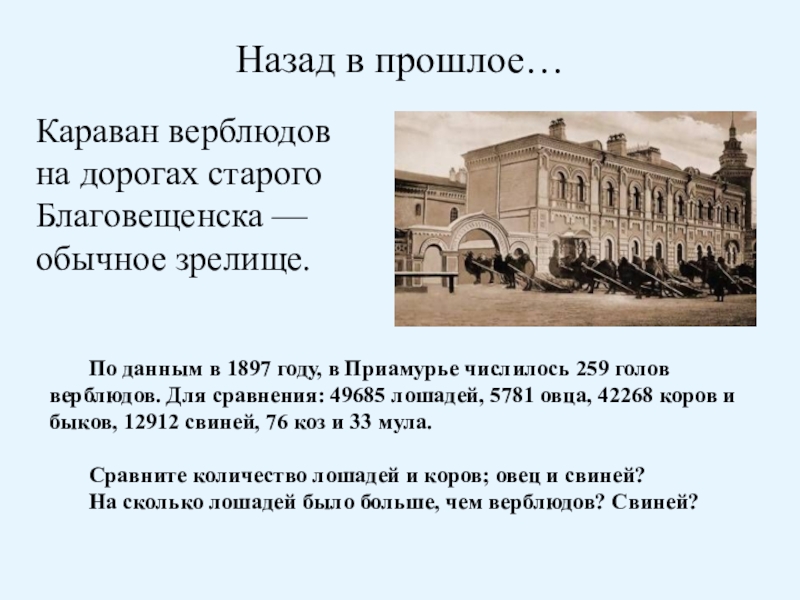 Назад в прошлое…

Караван верблюдов на дорогах старого Благовещенска — обычное зрелище.

По данным в 1897 году, в Приамурье числилось 259 голов верблюдов. Для сравнения: 49685 лошадей, 5781 овца, 42268 коров и быков, 12912 свиней, 76 коз и 33 мула.

Сравните количество лошадей и коров; овец и свиней?
На сколько лошадей было больше, чем верблюдов? Свиней?